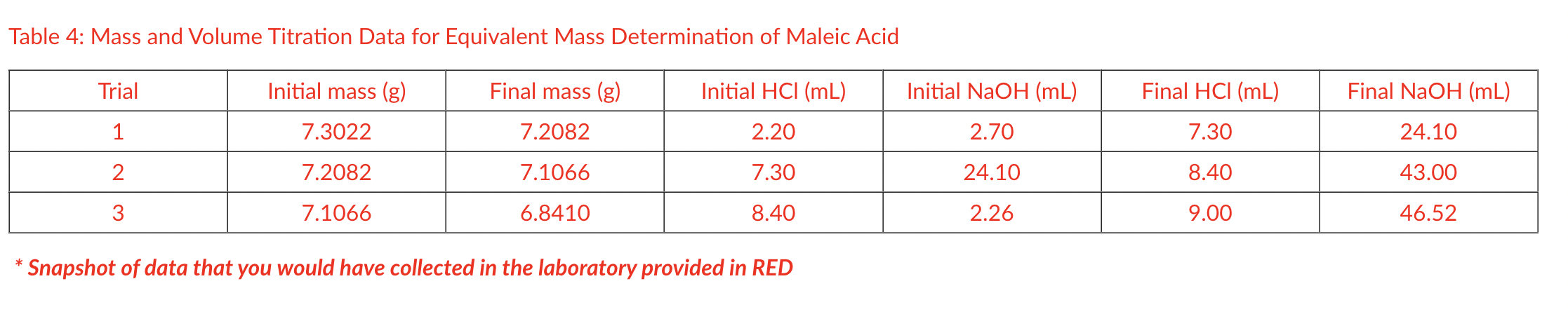 Table 4: Mass and Volume Titration Data for Equivalent Mass Determination of Maleic Acid

| Trial | Initial mass (g) | Final mass (g) | Initial HCl (mL) | Initial NaOH (mL) | Final HCl (mL) | Final NaOH (mL) |
|---|---|---|---|---|---|---|
| 1 | 7.3022 | 7.2082 | 2.20 | 2.70 | 7.30 | 24.10 |
| 2 | 7.2082 | 7.1066 | 7.30 | 24.10 | 8.40 | 43.00 |
| 3 | 7.1066 | 6.8410 | 8.40 | 2.26 | 9.00 | 46.52 |

* Snapshot of data that you would have collected in the laboratory provided in RED